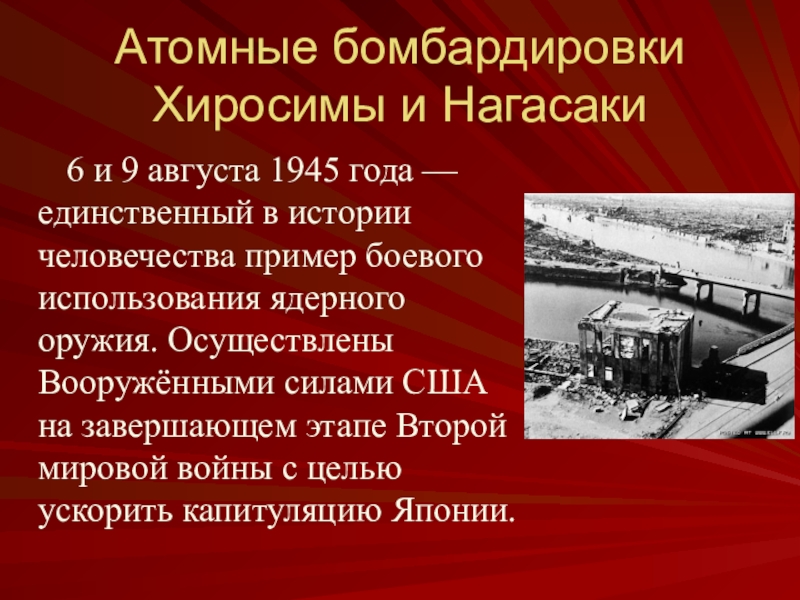 Атомные бомбардировки Хиросимы и Нагасаки

6 и 9 августа 1945 года — единственный в истории человечества пример боевого использования ядерного оружия. Осуществлены Вооружёнными силами США на завершающем этапе Второй мировой войны с целью ускорить капитуляцию Японии.